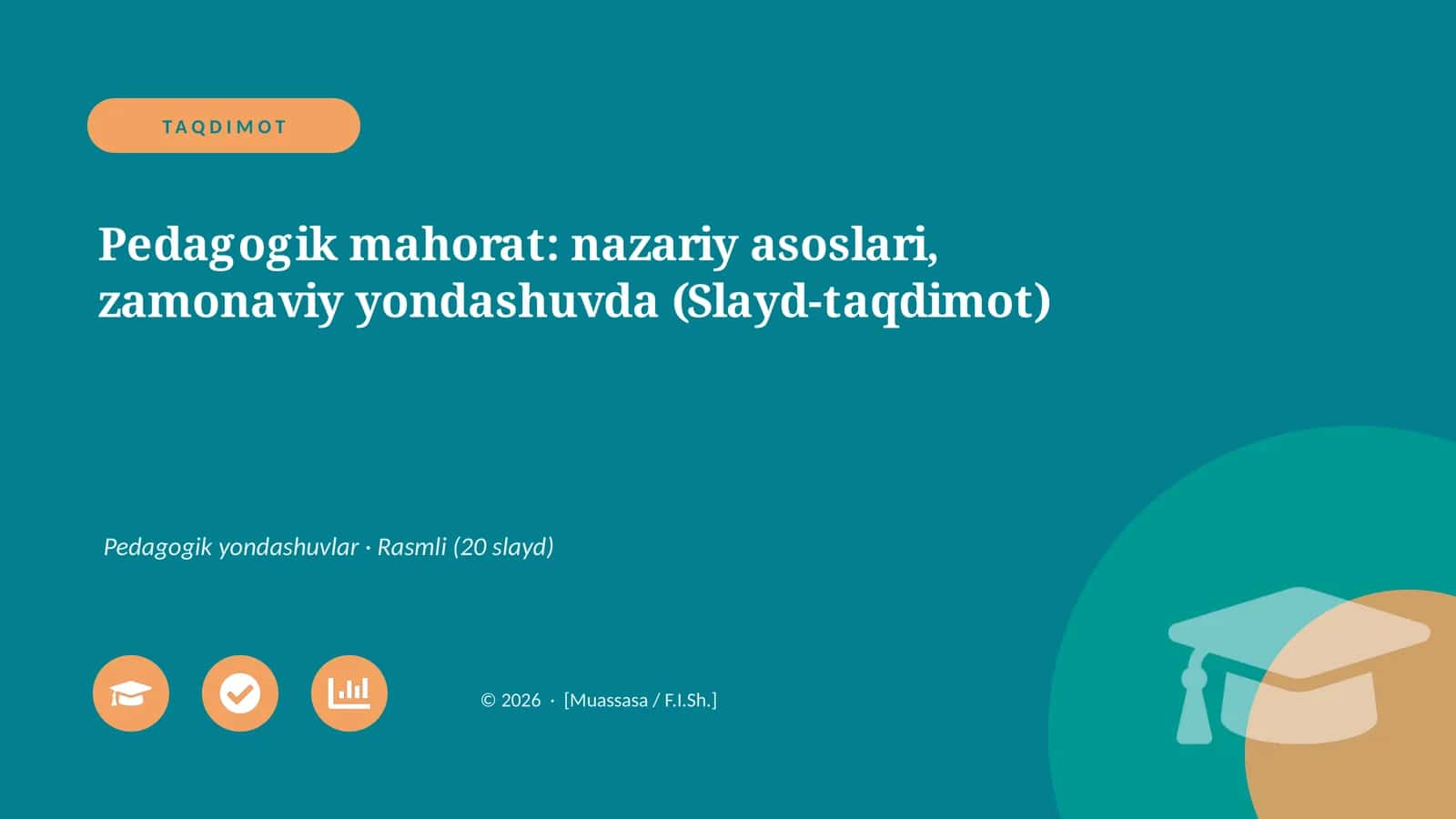 TAQDIMOT

Pedagogik mahorat: nazariy asoslari, zamonaviy yondashuvda (Slayd-taqdimot)

Pedagogik yondashuvlar · Rasmli (20 slayd)

© 2026 · [Muassasa / F.I.Sh.]